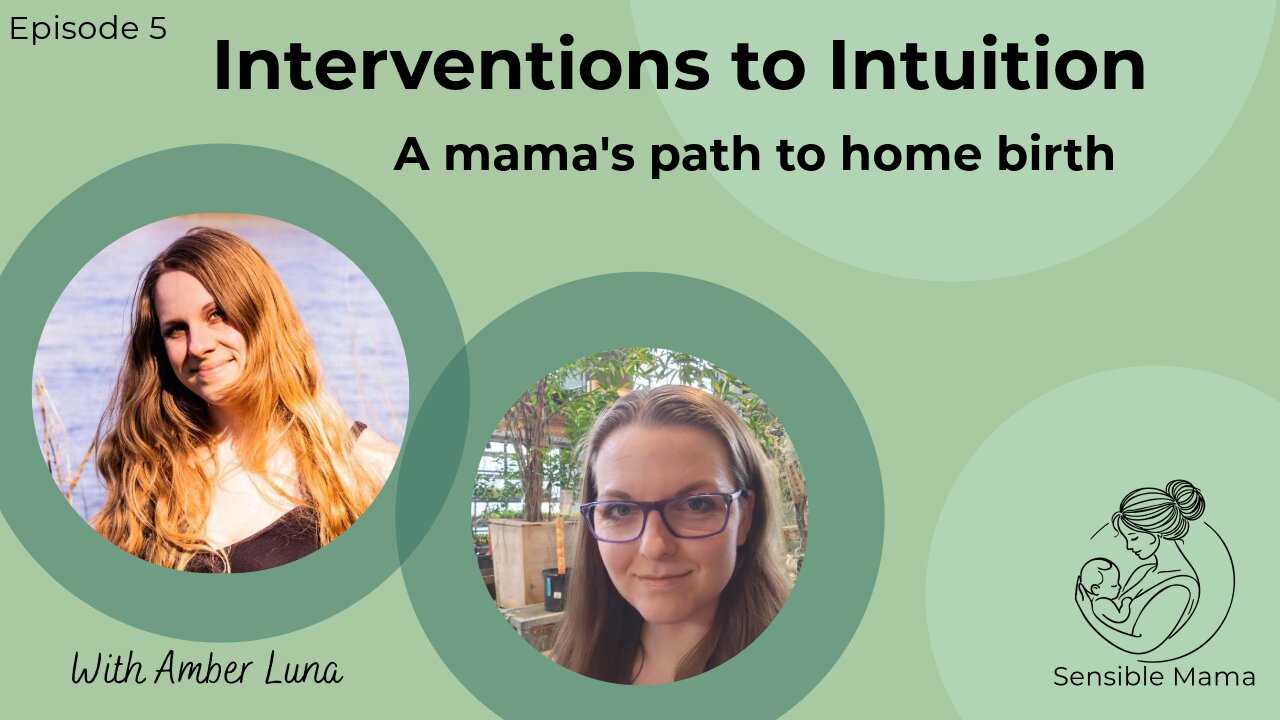 Episode 5

Interventions to Intuition

A mama's path to home birth

With Amber Luna

Sensible Mama